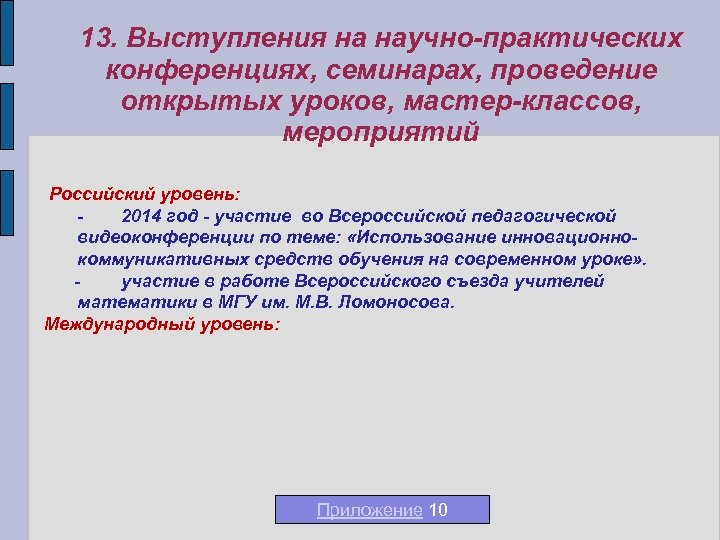 13. Выступления на научно-практических конференциях, семинарах, проведение открытых уроков, мастер-классов, мероприятий

Российский уровень:

- 2014 год - участие во Всероссийской педагогической видеоконференции по теме: «Использование инновационно-коммуникативных средств обучения на современном уроке».

- участие в работе Всероссийского съезда учителей математики в МГУ им. М.В. Ломоносова.

Международный уровень:

Приложение 10